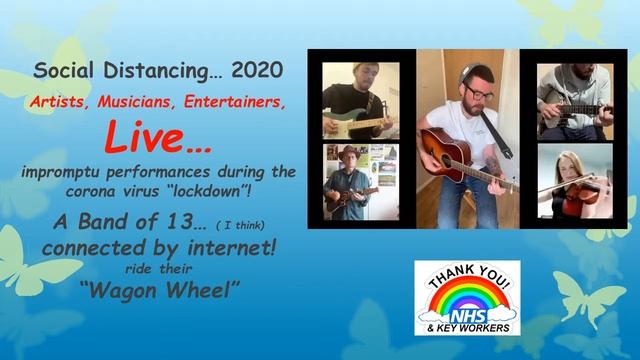 Social Distancing… 2020

Artists, Musicians, Entertainers,

Live…

impromptu performances during the corona virus "lockdown"!

A Band of 13… ( I think) connected by internet! ride their "Wagon Wheel"

THANK YOU! NHS & KEY WORKERS